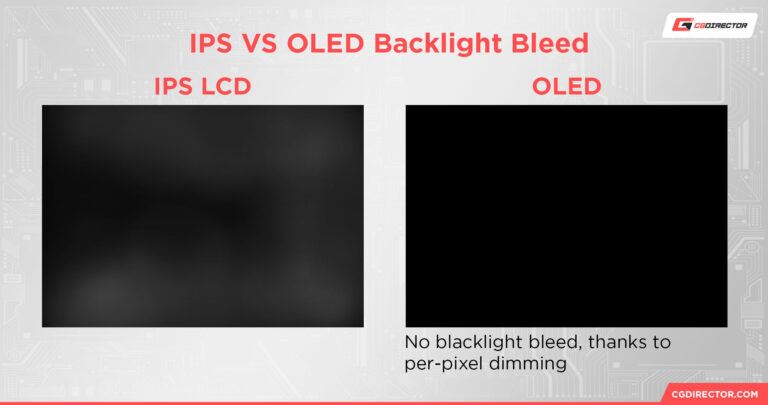 CGDIRECTOR

IPS VS OLED Backlight Bleed

IPS LCD

OLED

No blacklight bleed, thanks to per-pixel dimming

CGDIRECTOR.COM